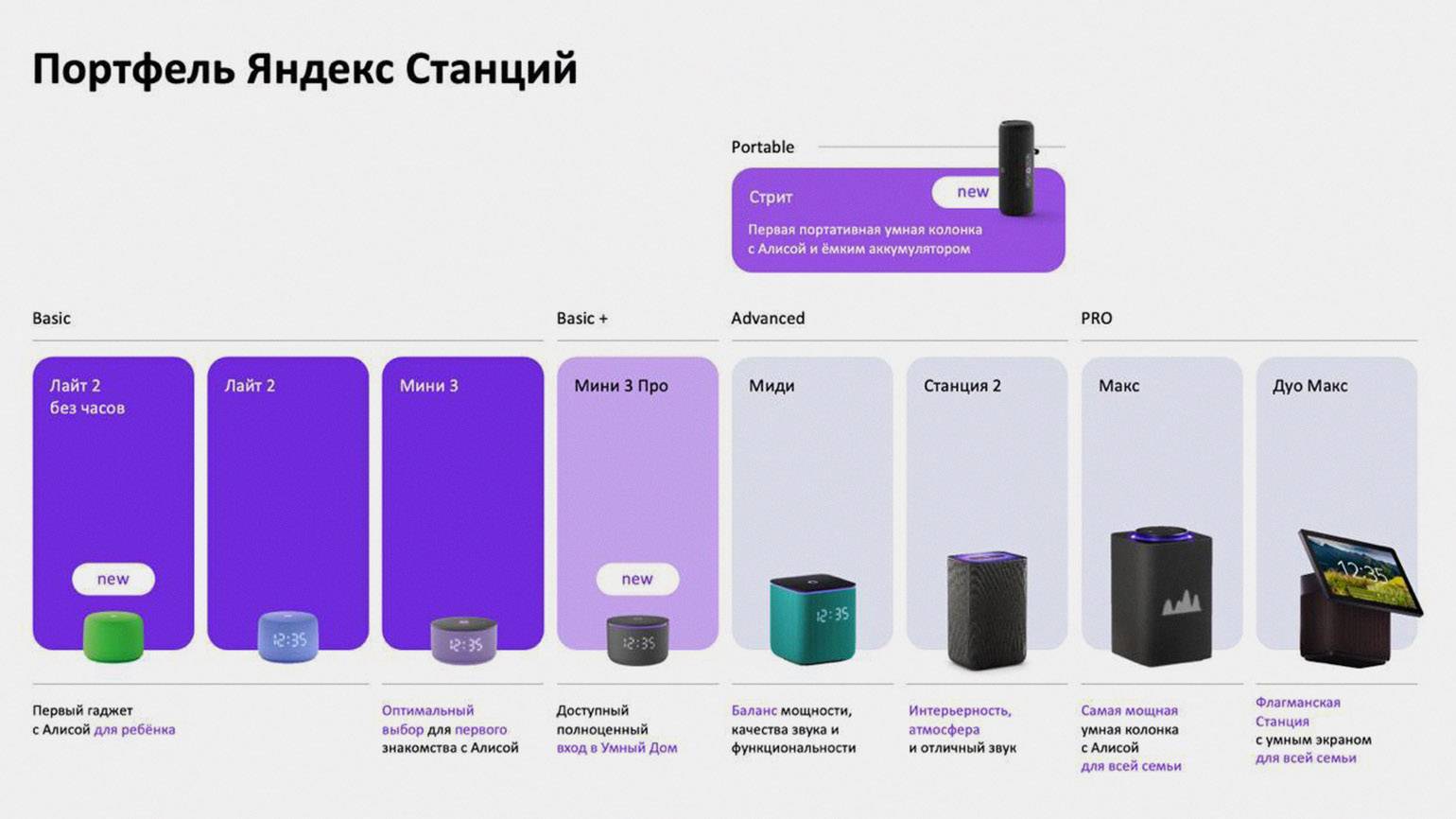 Портфель Яндекс Станций

Portable

Стрит new

Первая портативная умная колонка с Алисой и ёмким аккумулятором

Basic

Basic +

Advanced

PRO

Лайт 2 без часов

new

Лайт 2

12:35

Мини 3

12:35

Мини 3 Про

new

12:35

Миди

12:35

Станция 2

Макс

Дуо Макс

12:35

Первый гаджет с Алисой для ребёнка

Оптимальный выбор для первого знакомства с Алисой

Доступный полноценный вход в Умный Дом

Баланс мощности, качества звука и функциональности

Интерьерность, атмосфера и отличный звук

Самая мощная умная колонка с Алисой для всей семьи

Флагманская Станция с умным экраном для всей семьи